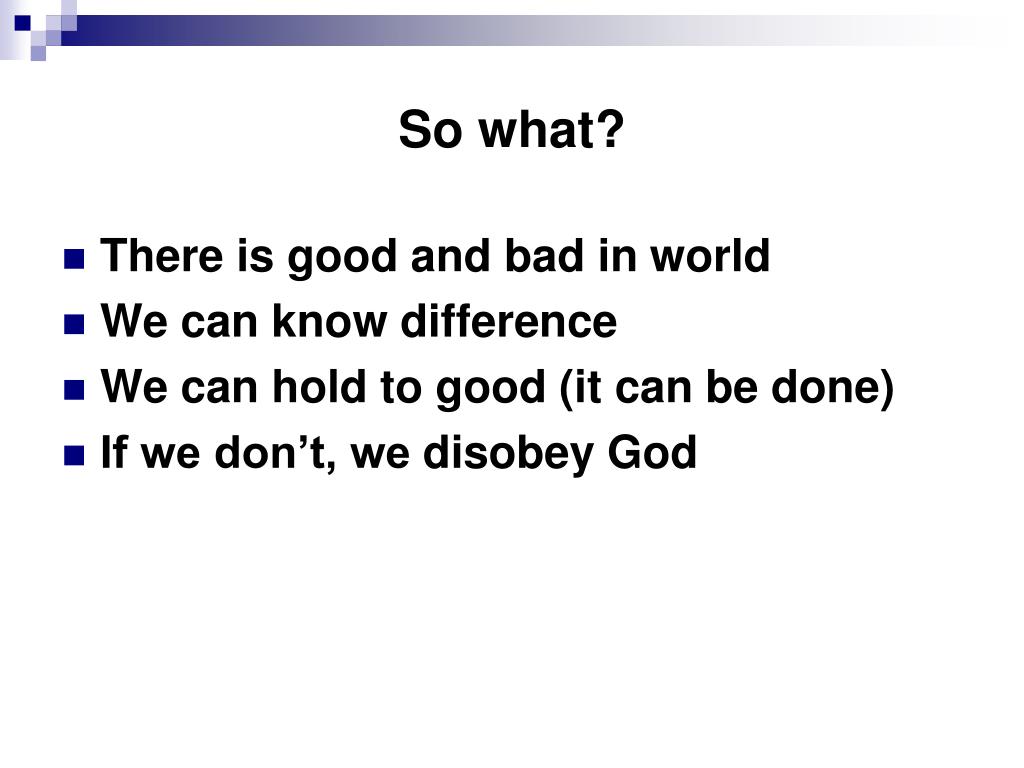 So what?

- There is good and bad in world
- We can know difference
- We can hold to good (it can be done)
- If we don’t, we disobey God